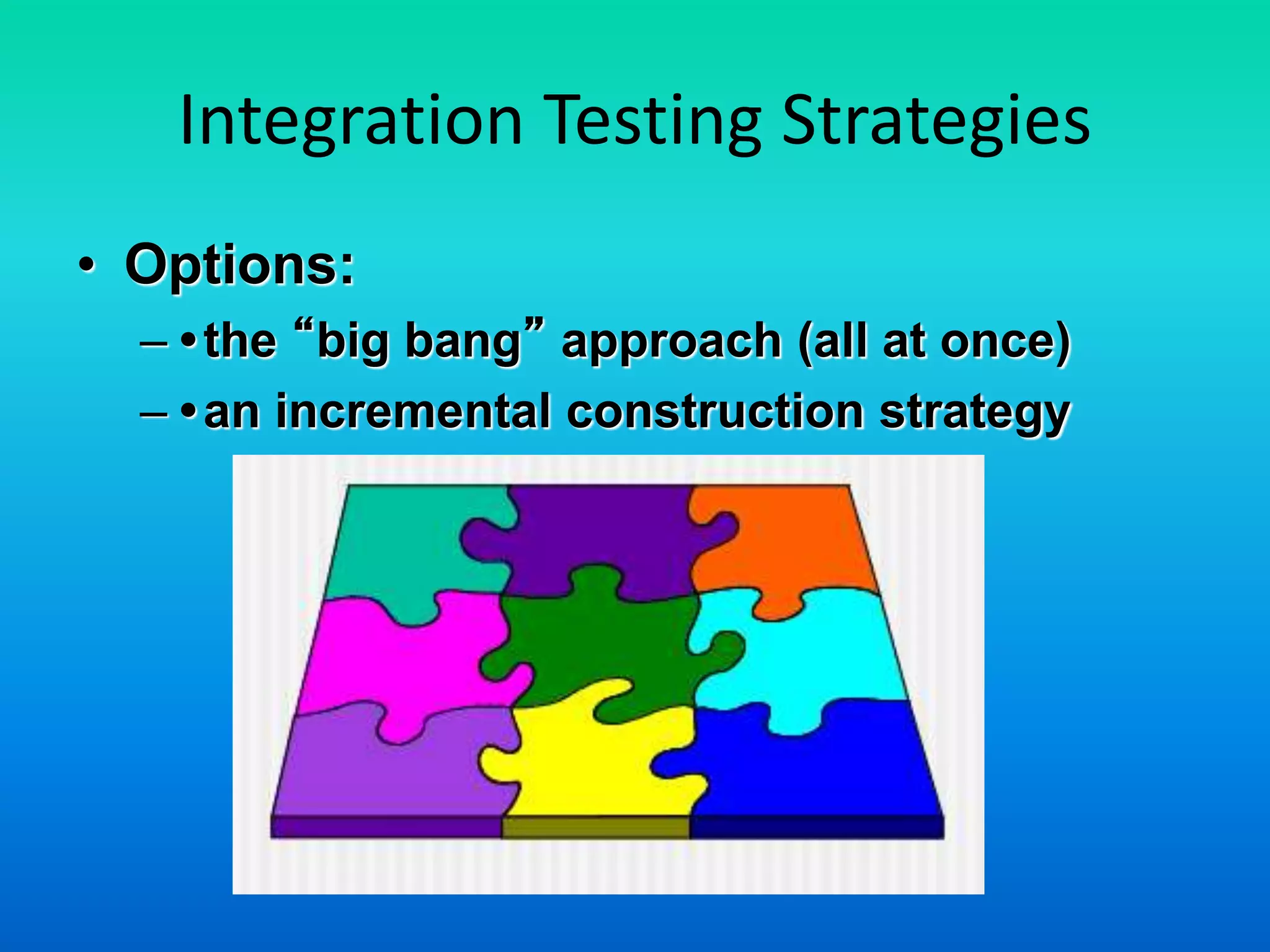 Integration Testing Strategies

• Options:
– •the “big bang” approach (all at once)
– •an incremental construction strategy